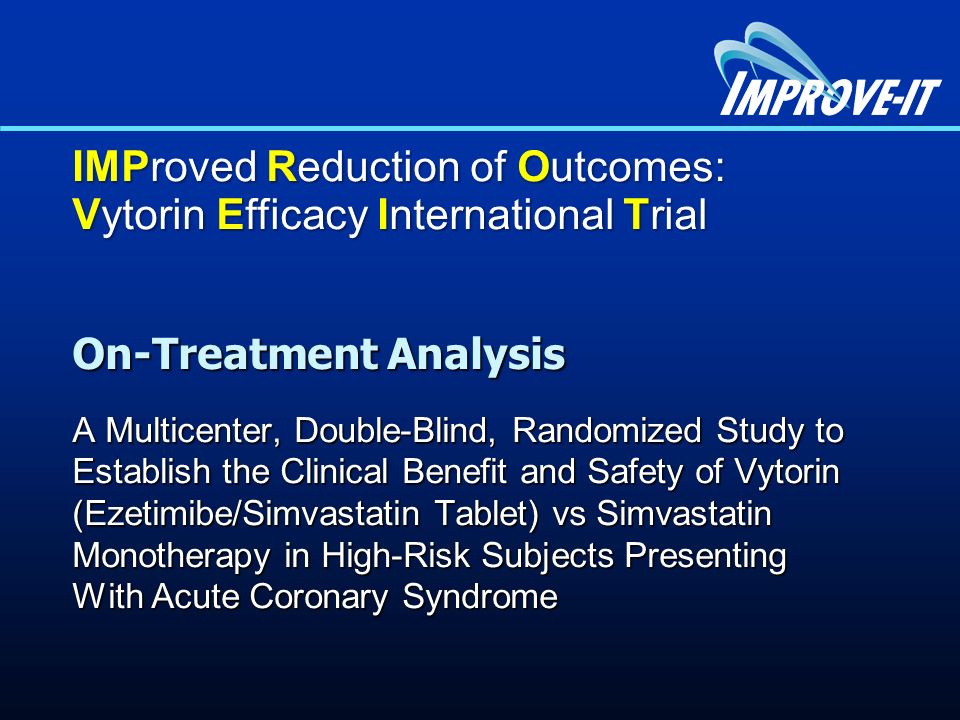 IMPROVE-IT

IMProved Reduction of Outcomes: Vytorin Efficacy International Trial

On-Treatment Analysis

A Multicenter, Double-Blind, Randomized Study to Establish the Clinical Benefit and Safety of Vytorin (Ezetimibe/Simvastatin Tablet) vs Simvastatin Monotherapy in High-Risk Subjects Presenting With Acute Coronary Syndrome